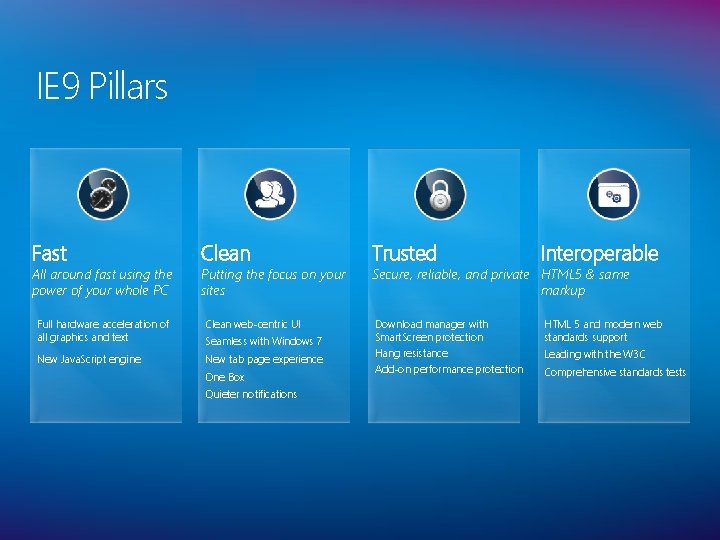 IE9 Pillars

Fast
All around fast using the power of your whole PC

Full hardware acceleration of all graphics and text

New JavaScript engine

Clean
Putting the focus on your sites

Clean web-centric UI

Seamless with Windows 7

New tab page experience

One Box

Quieter notifications

Trusted
Secure, reliable, and private

Download manager with SmartScreen protection

Hang resistance

Add-on performance protection

Interoperable
HTML5 & same markup

HTML 5 and modern web standards support

Leading with the W3C

Comprehensive standards tests